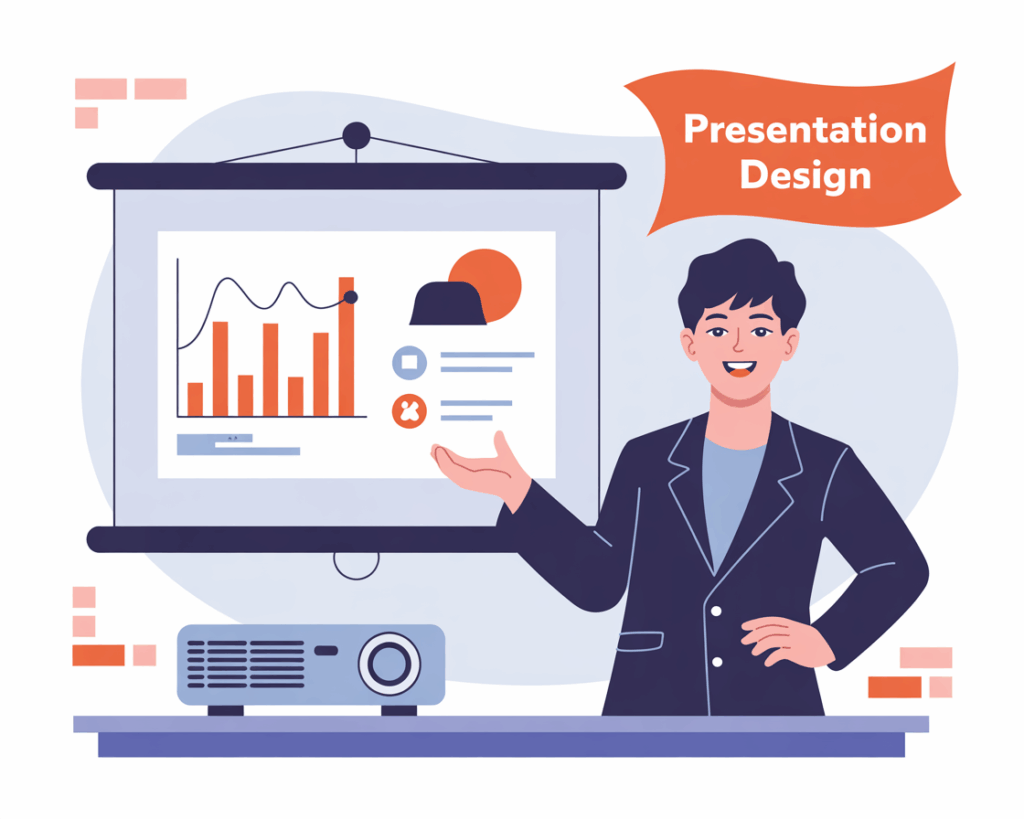 Presentation Design